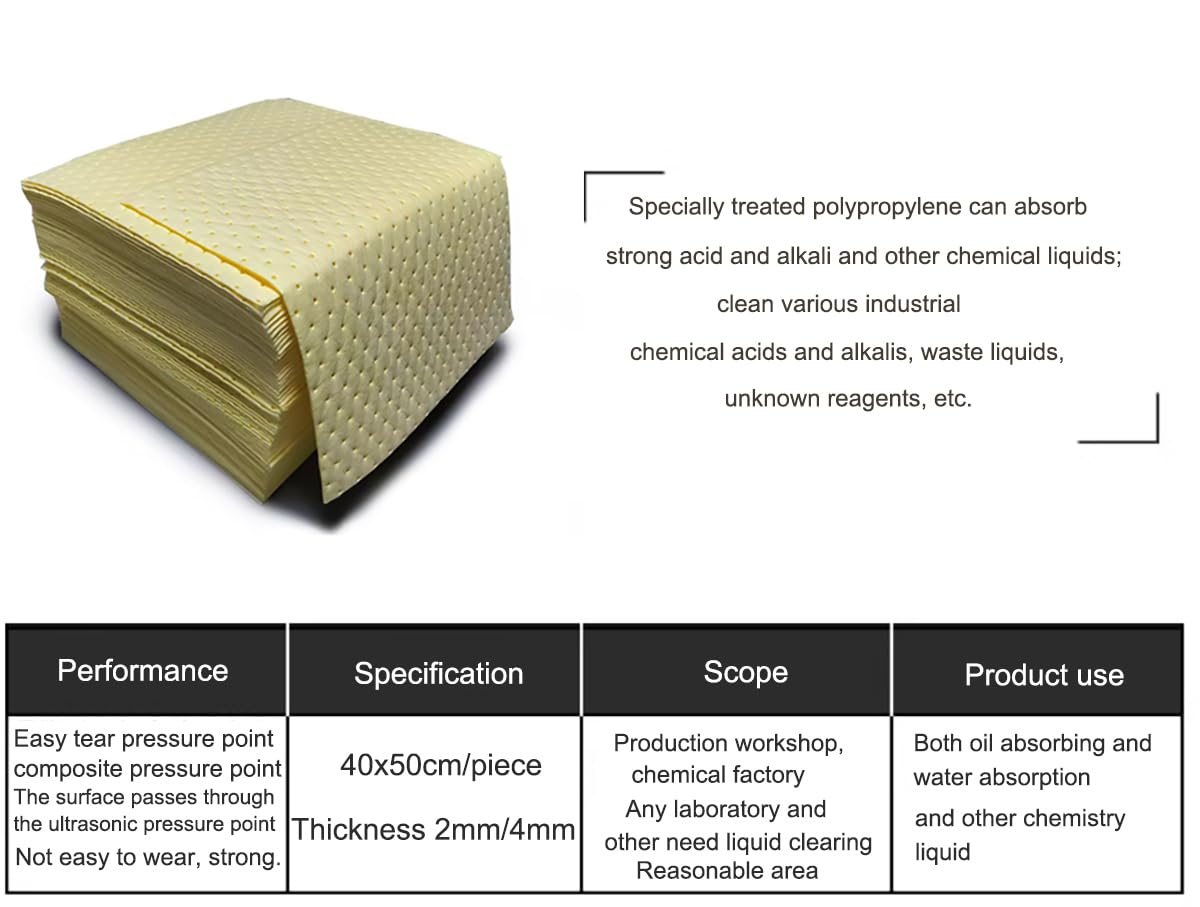 Specially treated polypropylene can absorb strong acid and alkali and other chemical liquids; clean various industrial chemical acids and alkalis, waste liquids, unknown reagents, etc.

| Performance | Specification | Scope | Product use |
|---|---|---|---|
| Easy tear pressure point composite pressure point The surface passes through the ultrasonic pressure point Not easy to wear, strong. | 40x50cm/piece Thickness 2mm/4mm | Production workshop, chemical factory Any laboratory and other need liquid clearing Reasonable area | Both oil absorbing and water absorption and other chemistry liquid |